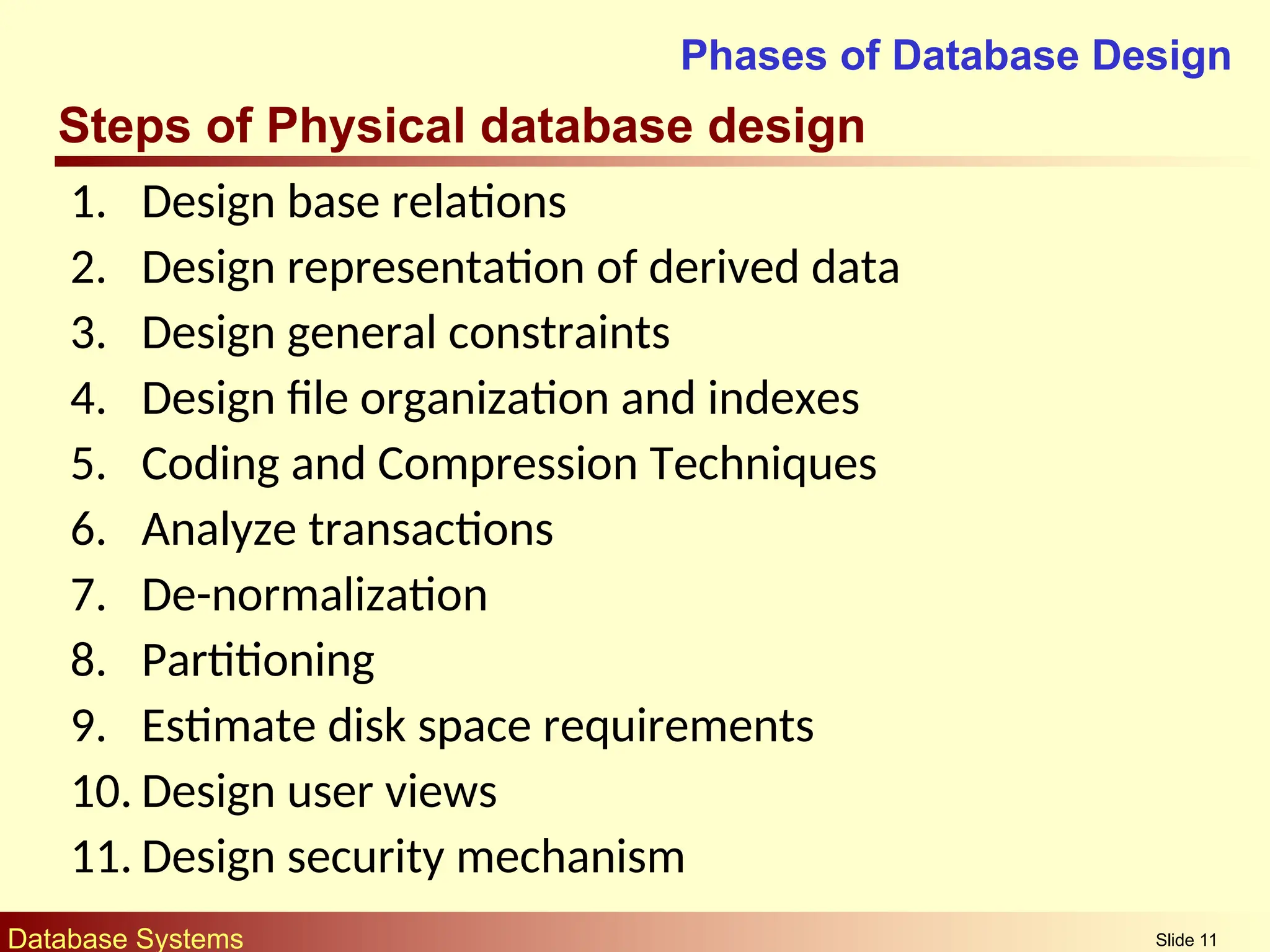 Phases of Database Design

Steps of Physical database design

1. Design base relations
2. Design representation of derived data
3. Design general constraints
4. Design file organization and indexes
5. Coding and Compression Techniques
6. Analyze transactions
7. De-normalization
8. Partitioning
9. Estimate disk space requirements
10. Design user views
11. Design security mechanism

Database Systems

Slide 11